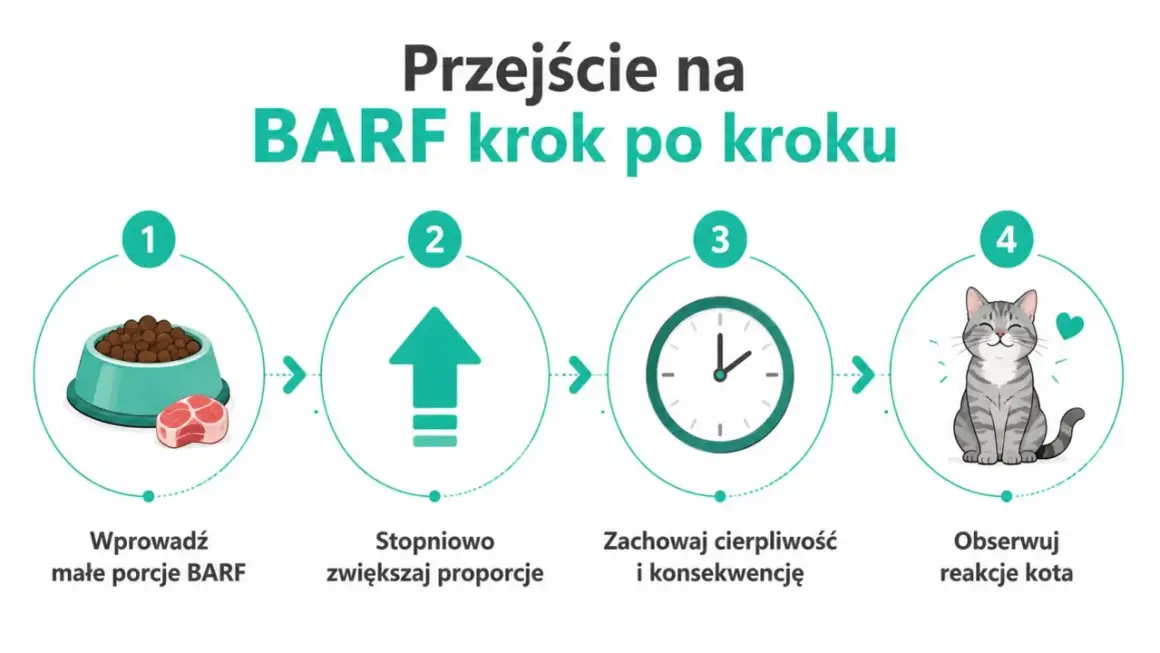 Przejście na
BARF krok po kroku

1
Wprowadź małe porcje BARF

2
Stopniowo zwiększaj proporcje

3
Zachowaj cierpliwość i konsekwencję

4
Obserwuj reakcje kota